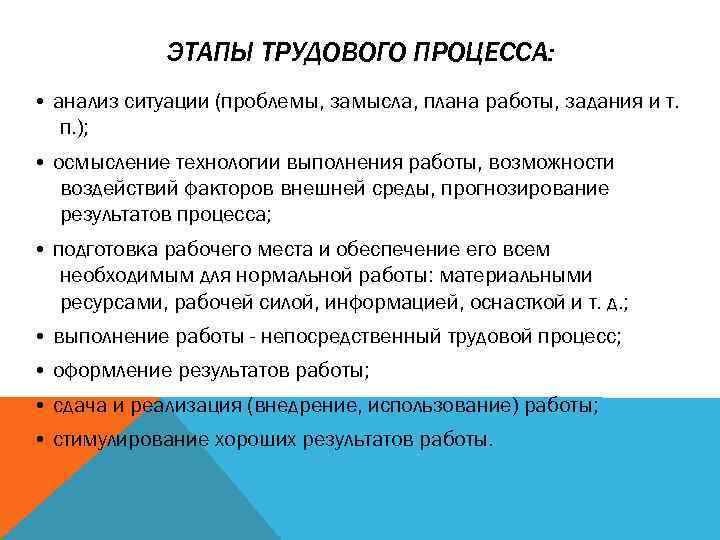 ЭТАПЫ ТРУДОВОГО ПРОЦЕССА:

• анализ ситуации (проблемы, замысла, плана работы, задания и т. п.);

• осмысление технологии выполнения работы, возможности воздействий факторов внешней среды, прогнозирование результатов процесса;

• подготовка рабочего места и обеспечение его всем необходимым для нормальной работы: материальными ресурсами, рабочей силой, информацией, оснасткой и т. д.;

• выполнение работы - непосредственный трудовой процесс;

• оформление результатов работы;

• сдача и реализация (внедрение, использование) работы;

• стимулирование хороших результатов работы.